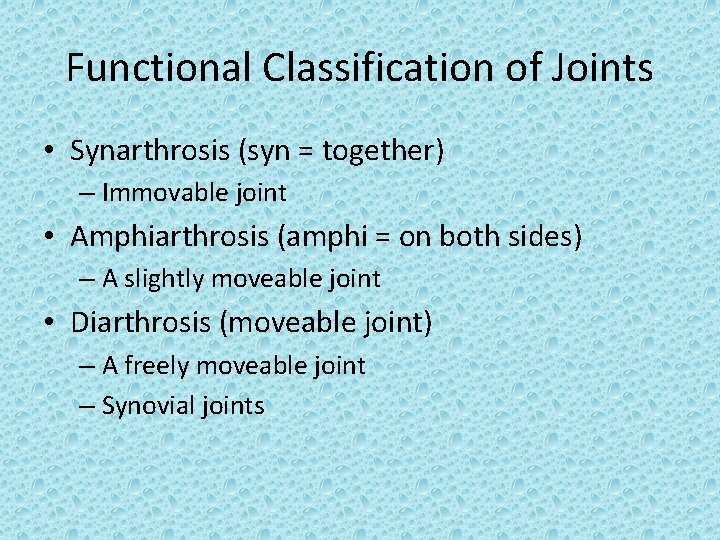 Functional Classification of Joints

• Synarthrosis (syn = together)
  – Immovable joint
• Amphiarthrosis (amphi = on both sides)
  – A slightly moveable joint
• Diarthrosis (moveable joint)
  – A freely moveable joint
  – Synovial joints